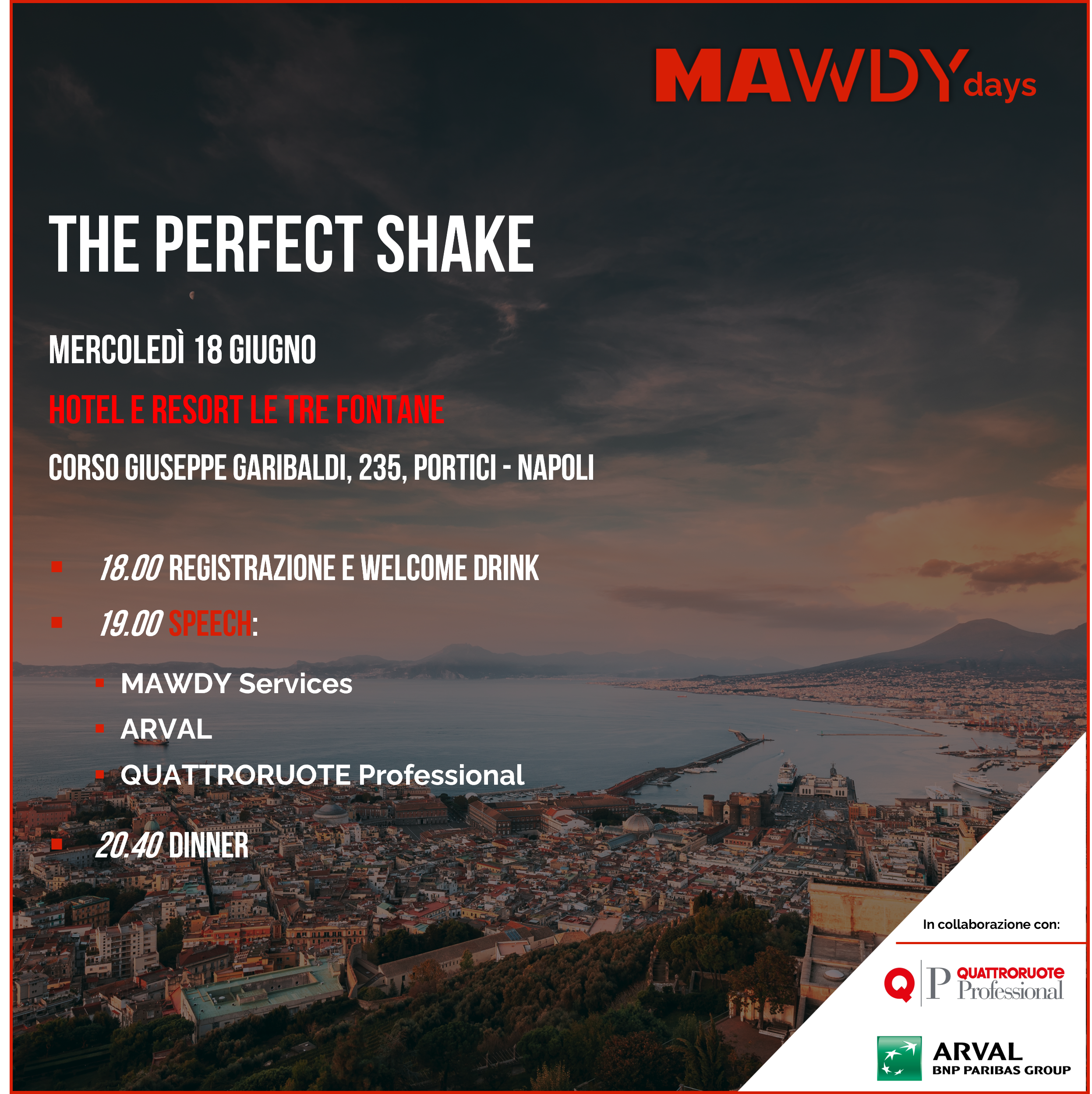 MAWDY days

THE PERFECT SHAKE

MERCOLEDÌ 18 GIUGNO

HOTEL E RESORT LE TRE FONTANE

CORSO GIUSEPPE GARIBALDI, 235, PORTICI - NAPOLI

- 18.00 REGISTRAZIONE E WELCOME DRINK
- 19.00 SPEECH:
  - MAWDY Services
  - ARVAL
  - QUATTRORUOTE Professional
- 20.40 DINNER

In collaborazione con:

Q P QUATTRORUOTE Professional

ARVAL BNP PARIBAS GROUP